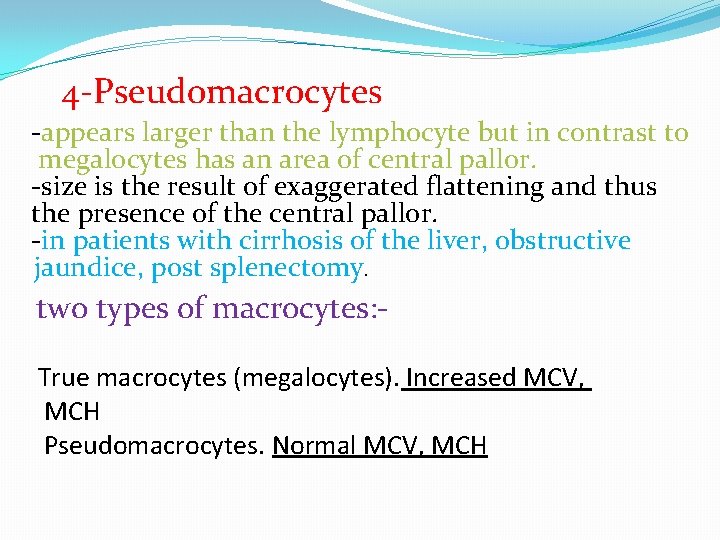 4-Pseudomacrocytes

-appears larger than the lymphocyte but in contrast to megalocytes has an area of central pallor.
-size is the result of exaggerated flattening and thus the presence of the central pallor.
-in patients with cirrhosis of the liver, obstructive jaundice, post splenectomy.

two types of macrocytes:-

True macrocytes (megalocytes). Increased MCV, MCH
Pseudomacrocytes. Normal MCV, MCH